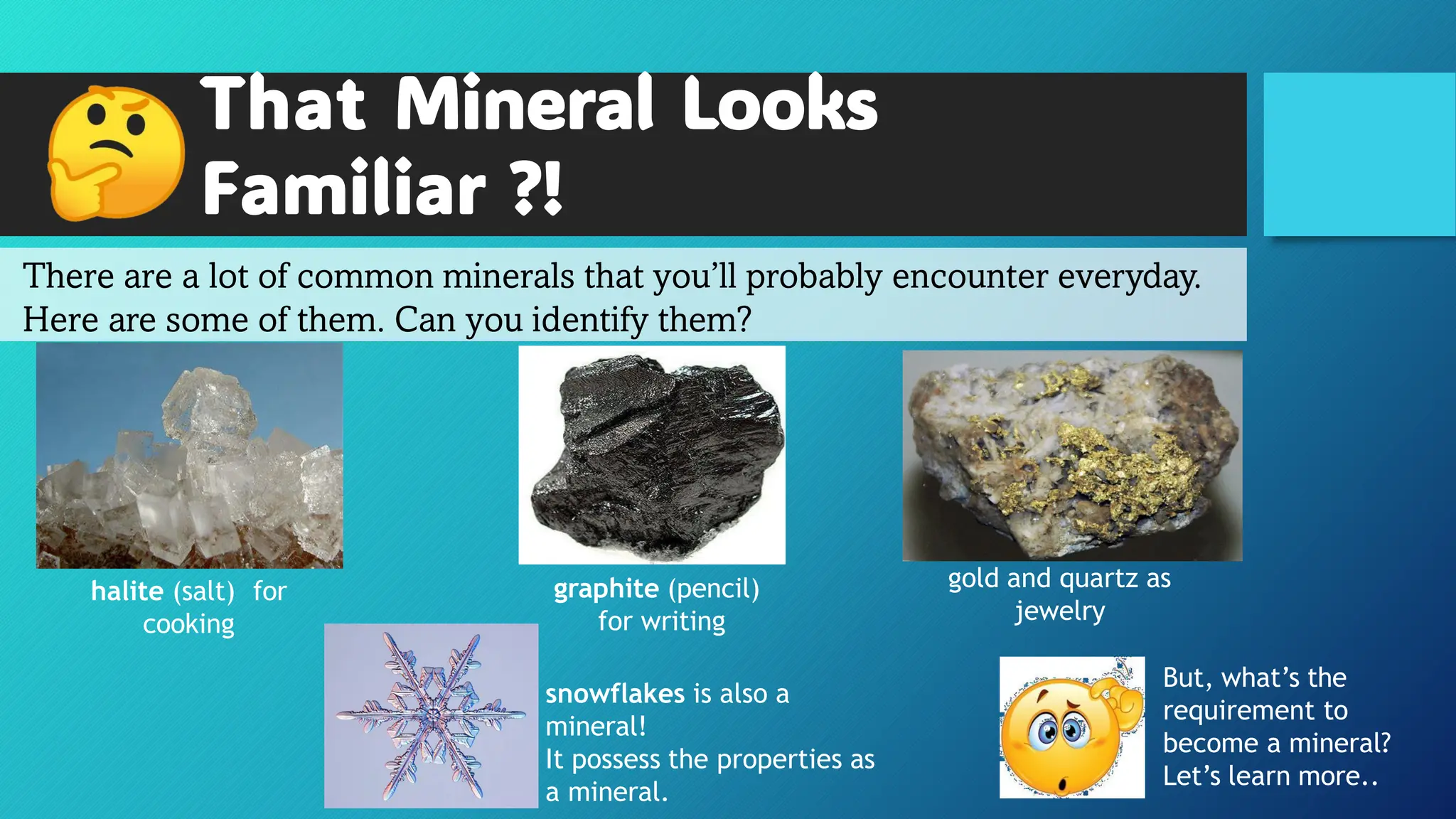 That Mineral Looks Familiar ?!

There are a lot of common minerals that you'll probably encounter everyday. Here are some of them. Can you identify them?

halite (salt) for cooking

graphite (pencil) for writing

gold and quartz as jewelry

snowflakes is also a mineral!
It possess the properties as a mineral.

But, what's the requirement to become a mineral?
Let's learn more..